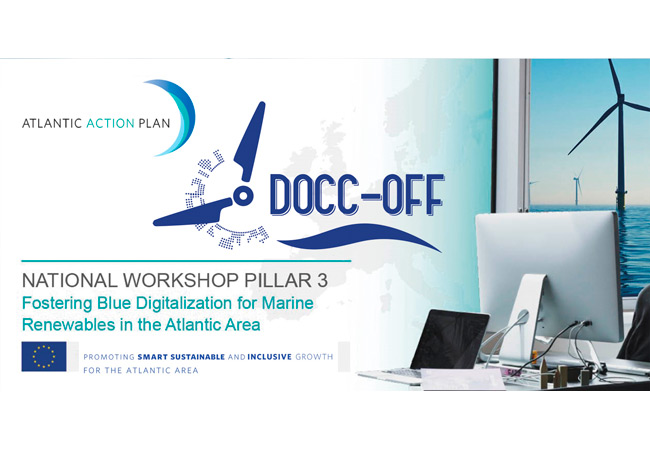 ATLANTIC ACTION PLAN

DOCC-OFF

NATIONAL WORKSHOP PILLAR 3
Fostering Blue Digitalization for Marine Renewables in the Atlantic Area

PROMOTING SMART SUSTAINABLE AND INCLUSIVE GROWTH FOR THE ATLANTIC AREA